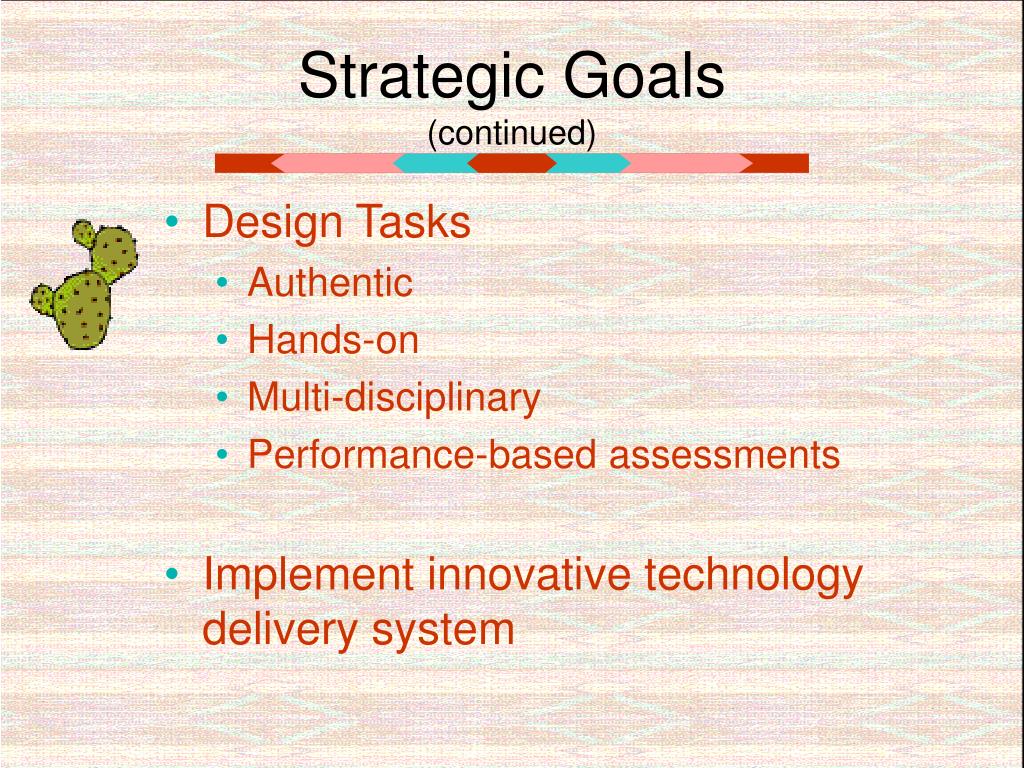 Strategic Goals
(continued)

• Design Tasks
  • Authentic
  • Hands-on
  • Multi-disciplinary
  • Performance-based assessments

• Implement innovative technology delivery system